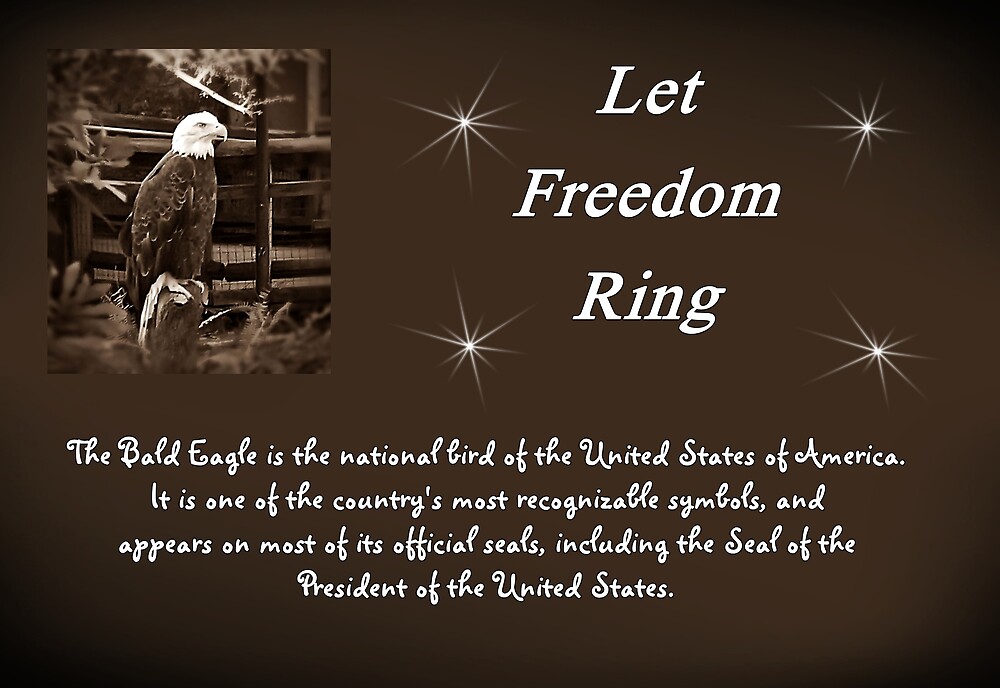 Let
Freedom
Ring

The Bald Eagle is the national bird of the United States of America. It is one of the country's most recognizable symbols, and appears on most of its official seals, including the Seal of the President of the United States.